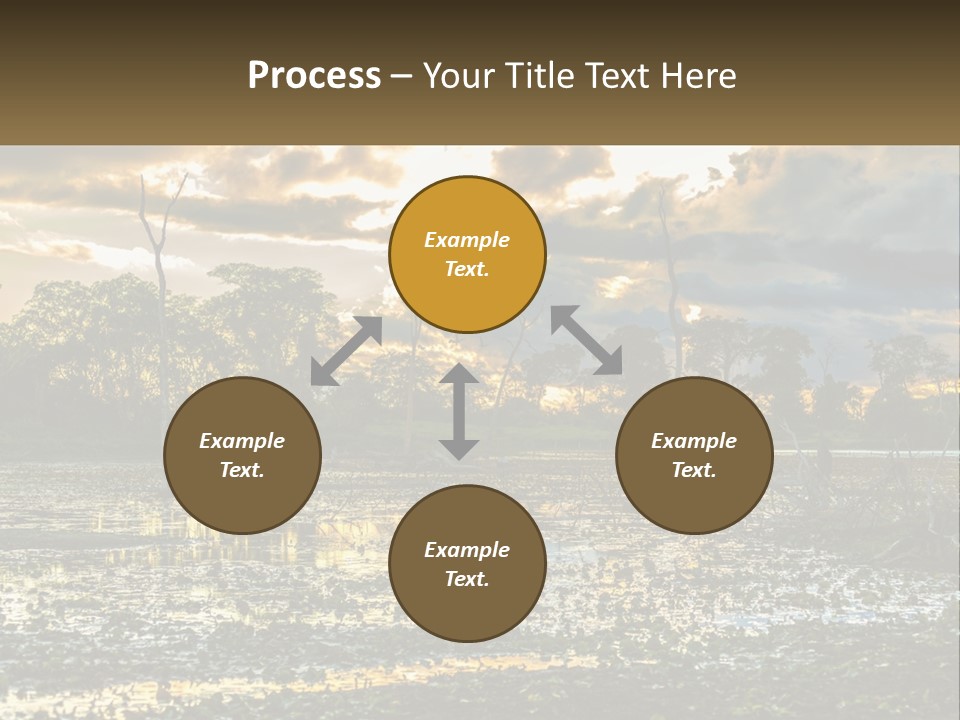 Process – Your Title Text Here

Example Text.

Example Text.

Example Text.

Example Text.